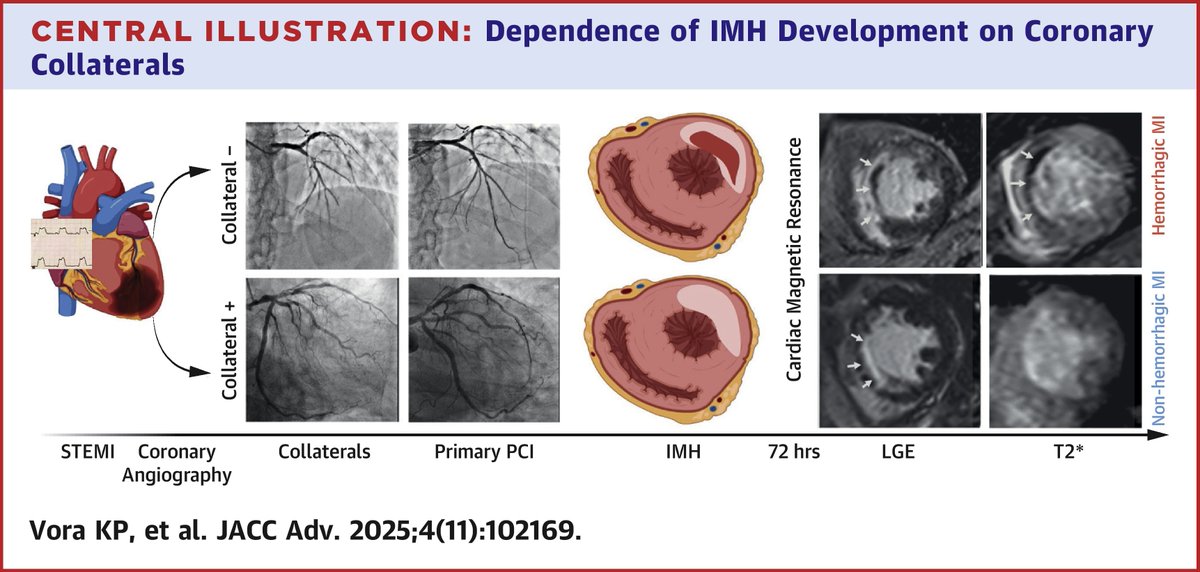 CENTRAL ILLUSTRATION: Dependence of IMH Development on Coronary Collaterals

Collateral –

Collateral +

Cardiac Magnetic Resonance

Hemorrhagic MI

Non-hemorrhagic MI

STEMI Coronary Angiography Collaterals Primary PCI IMH 72 hrs LGE T2*

Vora KP, et al. JACC Adv. 2025;4(11):102169.